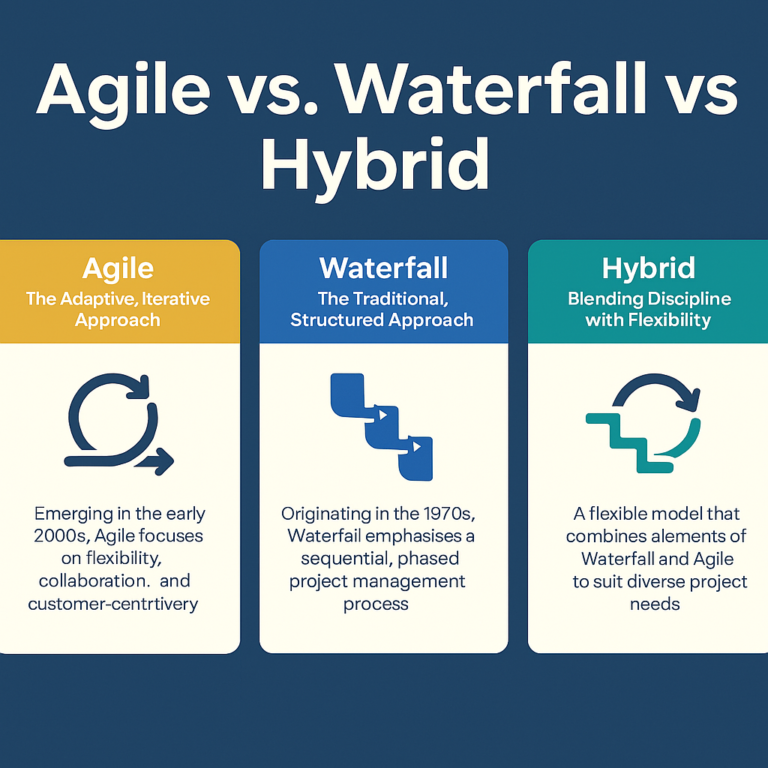 Agile vs. Waterfall vs Hybrid

Agile
The Adaptive, Iterative Approach

Emerging in the early 2000s, Agile focuses on flexibility, collaboration. and customer-centrtivery

Waterfall
The Traditional, Structured Approach

Originating in the 1970s, Waterfail emphasises a sequential, phased project management process

Hybrid
Blending Discipline with Flexibility

A flexible model that combines alements of Waterfall and Agile to suit diverse project needs